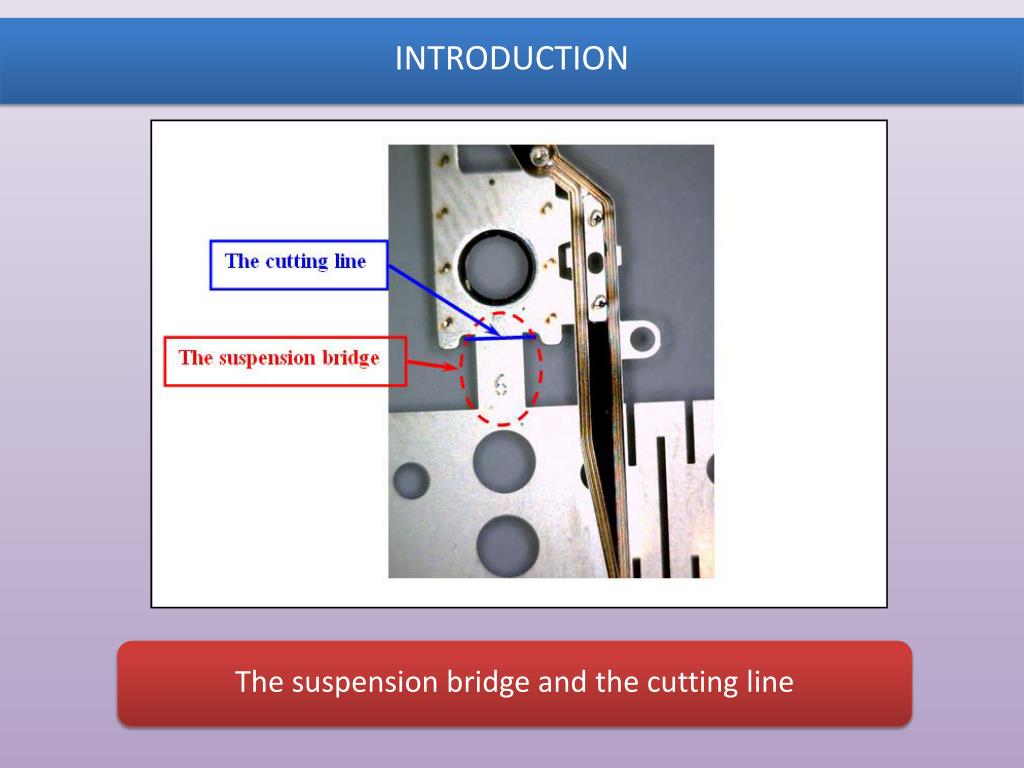 INTRODUCTION

The cutting line

The suspension bridge

6

The suspension bridge and the cutting line